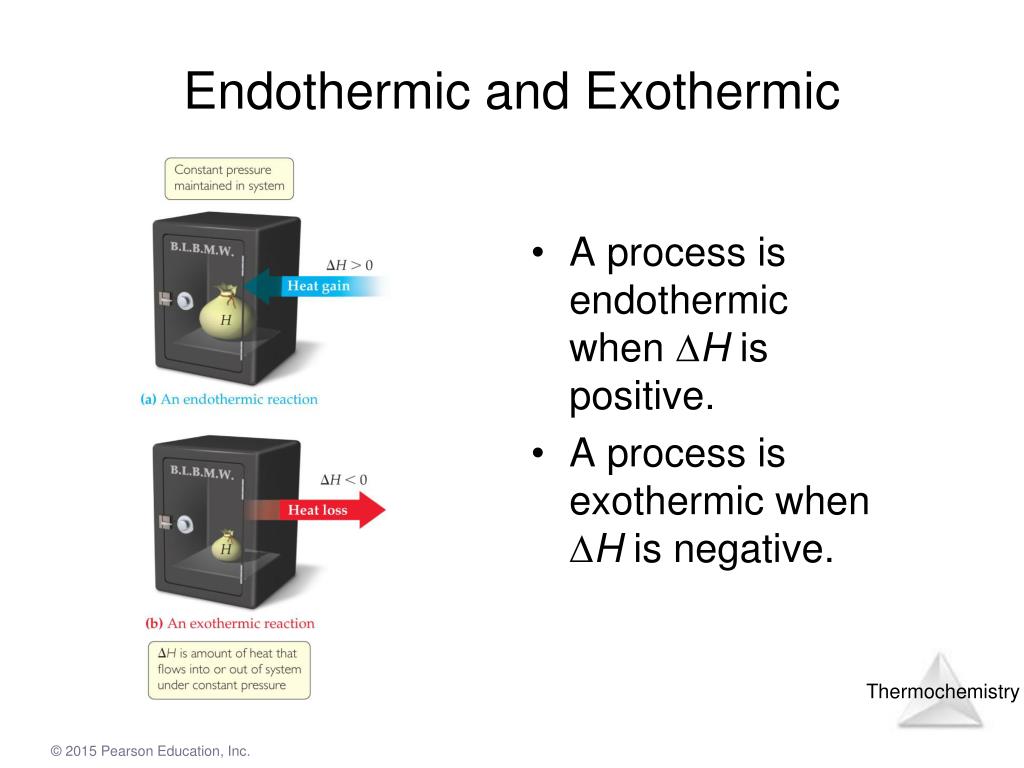 Endothermic and Exothermic

Constant pressure maintained in system

B.L.B.M.W.

$\Delta H > 0$

Heat gain

$H$

(a) An endothermic reaction

B.L.B.M.W.

$\Delta H < 0$

Heat loss

$H$

(b) An exothermic reaction

$\Delta H$ is amount of heat that flows into or out of system under constant pressure

• A process is endothermic when $\Delta H$ is positive.

• A process is exothermic when $\Delta H$ is negative.

Thermochemistry

© 2015 Pearson Education, Inc.